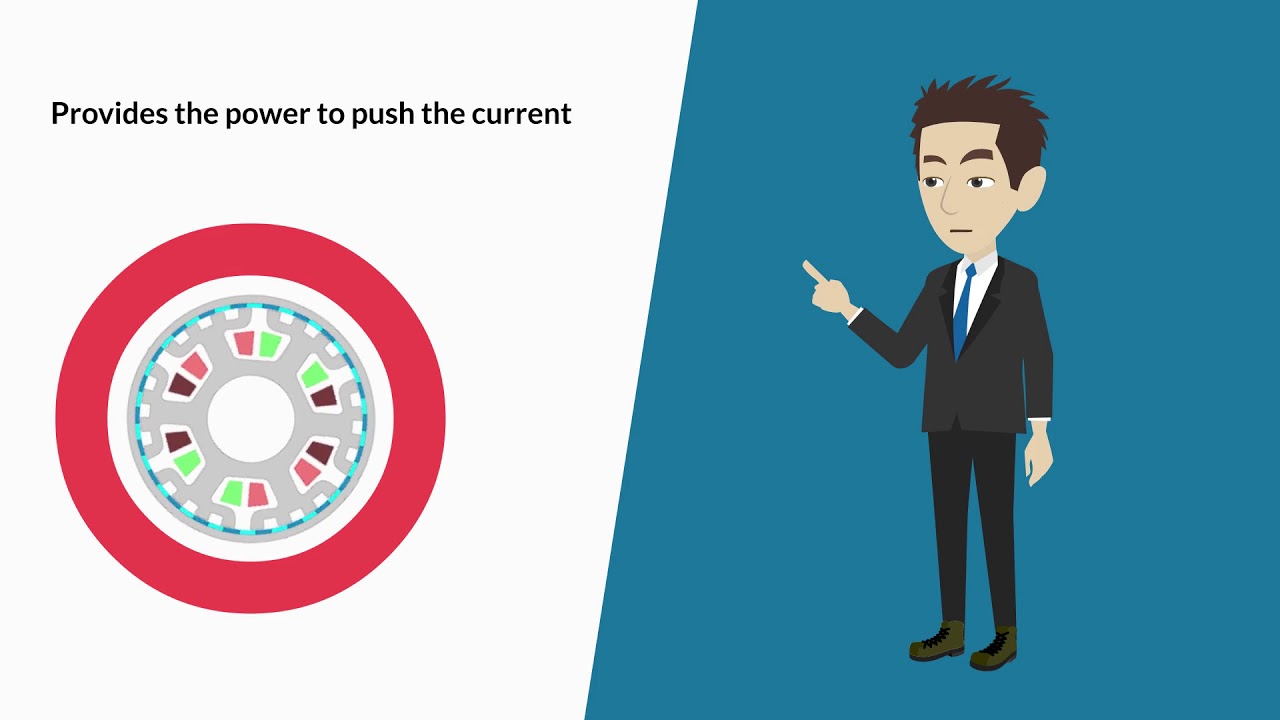 Provides the power to push the current